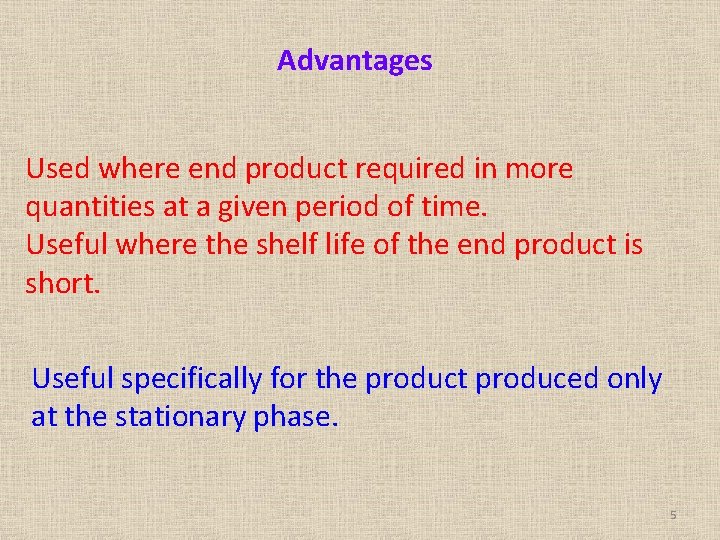 Advantages

Used where end product required in more quantities at a given period of time.
Useful where the shelf life of the end product is short.

Useful specifically for the product produced only at the stationary phase.

5